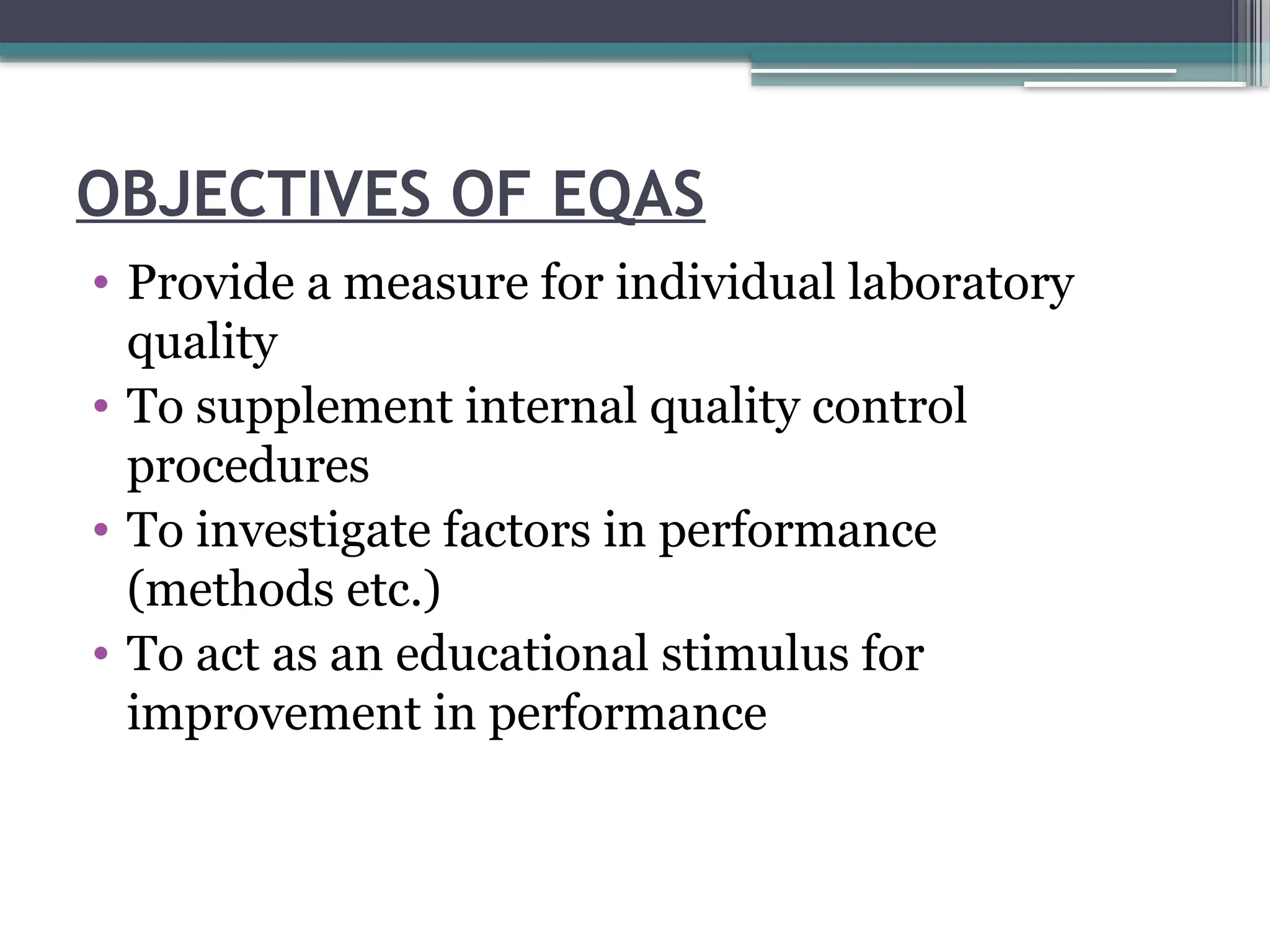 OBJECTIVES OF EQAS

• Provide a measure for individual laboratory quality
• To supplement internal quality control procedures
• To investigate factors in performance (methods etc.)
• To act as an educational stimulus for improvement in performance